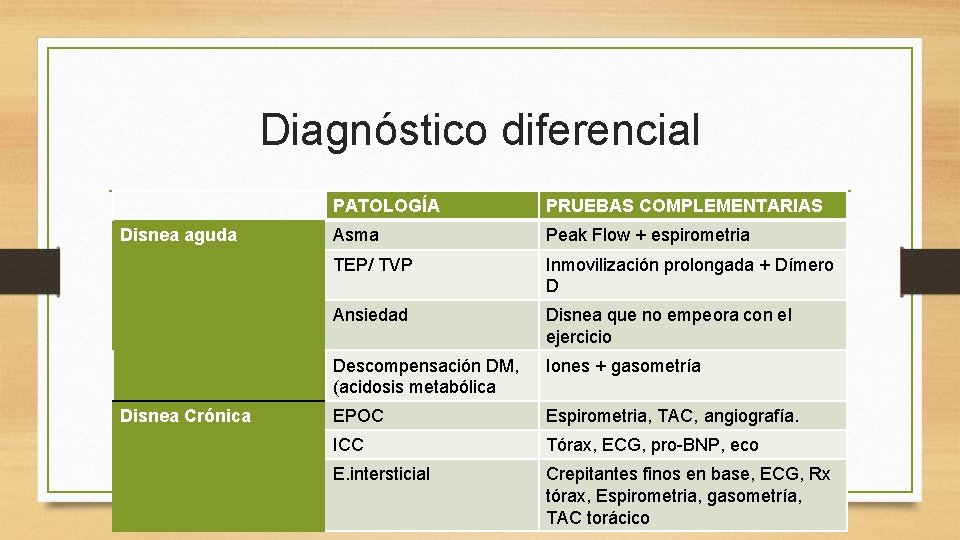 Diagnóstico diferencial

| | PATOLOGÍA | PRUEBAS COMPLEMENTARIAS |
|---|---|---|
| Disnea aguda | Asma | Peak Flow + espirometria |
| | TEP/ TVP | Inmovilización prolongada + Dímero D |
| | Ansiedad | Disnea que no empeora con el ejercicio |
| | Descompensación DM, (acidosis metabólica | Iones + gasometría |
| Disnea Crónica | EPOC | Espirometria, TAC, angiografía. |
| | ICC | Tórax, ECG, pro-BNP, eco |
| | E.intersticial | Crepitantes finos en base, ECG, Rx tórax, Espirometria, gasometría, TAC torácico |